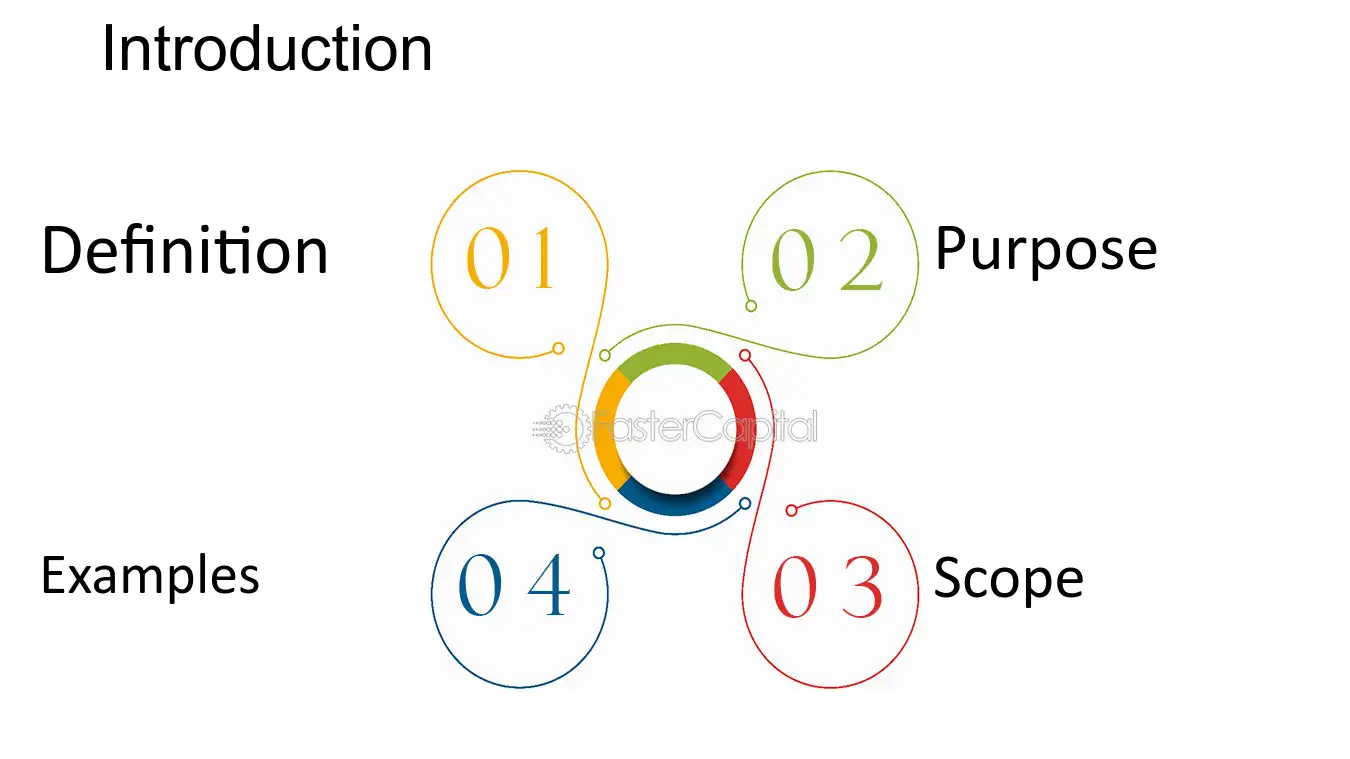 Introduction

Definition

01

02

Purpose

Examples

04

03

Scope

FasterCapital